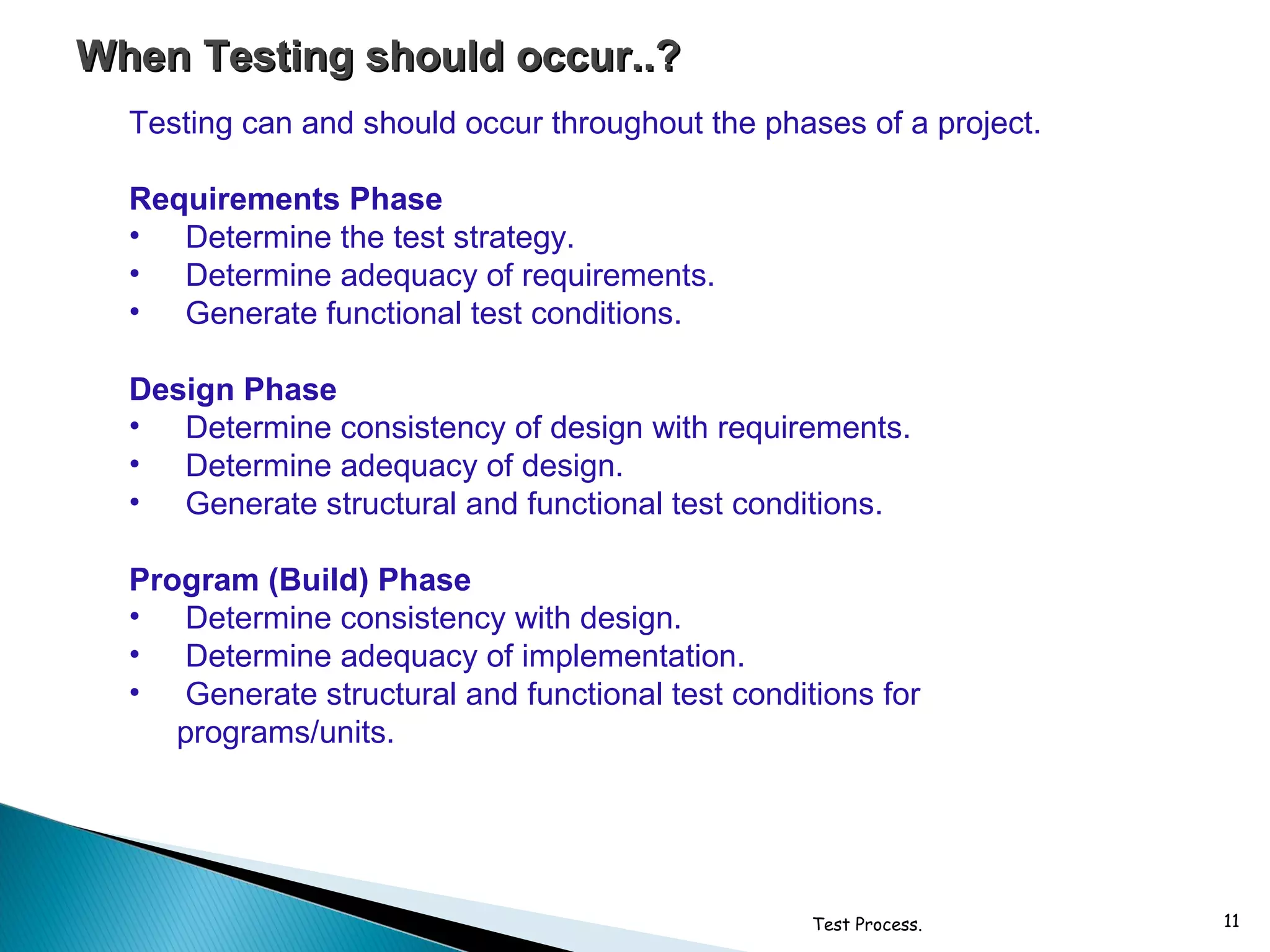 When Testing should occur..?

Testing can and should occur throughout the phases of a project.

Requirements Phase
• Determine the test strategy.
• Determine adequacy of requirements.
• Generate functional test conditions.

Design Phase
• Determine consistency of design with requirements.
• Determine adequacy of design.
• Generate structural and functional test conditions.

Program (Build) Phase
• Determine consistency with design.
• Determine adequacy of implementation.
• Generate structural and functional test conditions for programs/units.

Test Process.

11